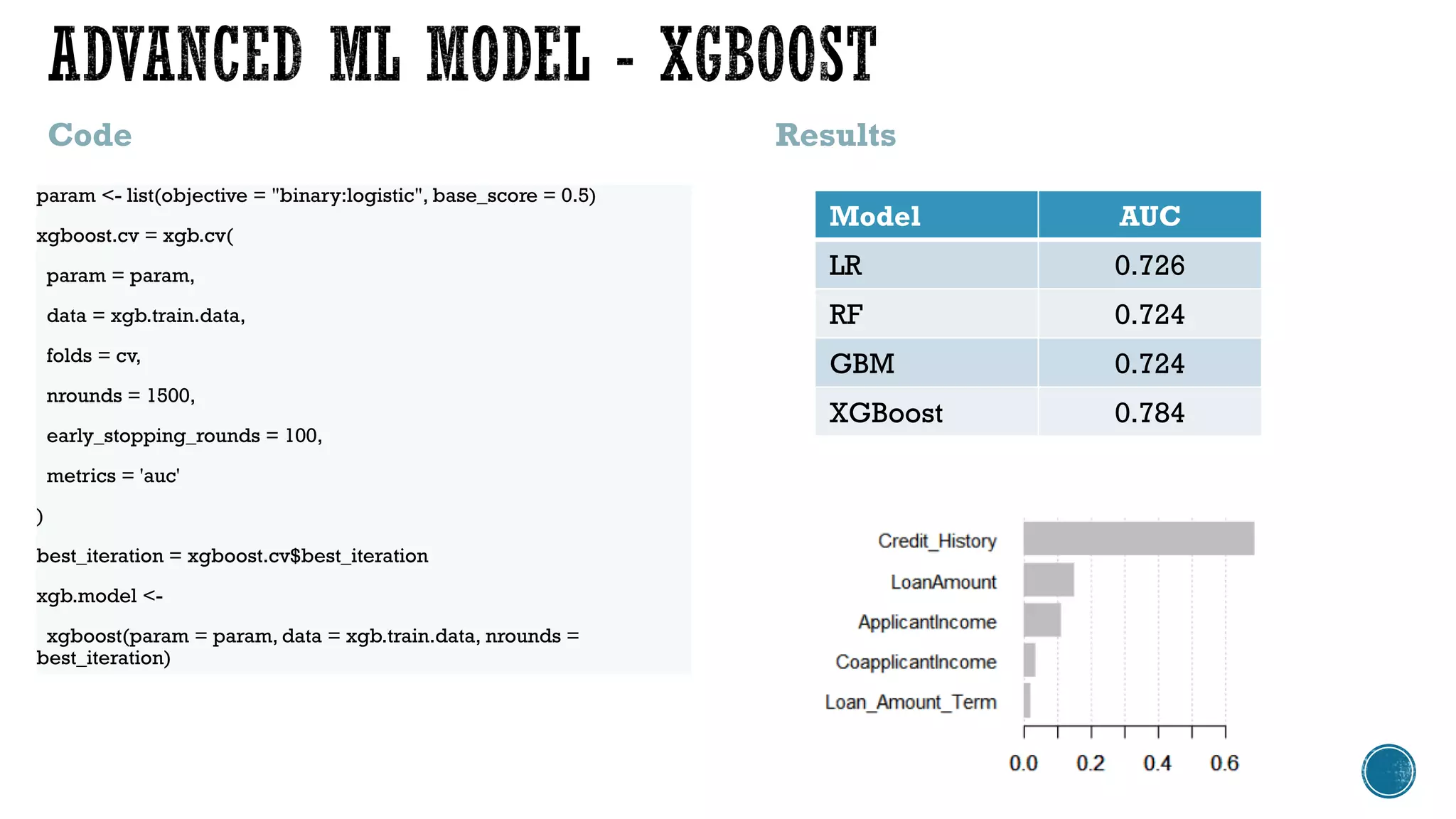 ADVANCED ML MODEL - XGBOOST

Code

param <- list(objective = "binary:logistic", base_score = 0.5)

xgboost.cv = xgb.cv(

param = param,

data = xgb.train.data,

folds = cv,

nrounds = 1500,

early_stopping_rounds = 100,

metrics = 'auc'

)

best_iteration = xgboost.cv$best_iteration

xgb.model <-

xgboost(param = param, data = xgb.train.data, nrounds = best_iteration)

Results

| Model | AUC |
|---|---|
| LR | 0.726 |
| RF | 0.724 |
| GBM | 0.724 |
| XGBoost | 0.784 |

Credit_History
LoanAmount
ApplicantIncome
CoapplicantIncome
Loan_Amount_Term

0.0 0.2 0.4 0.6